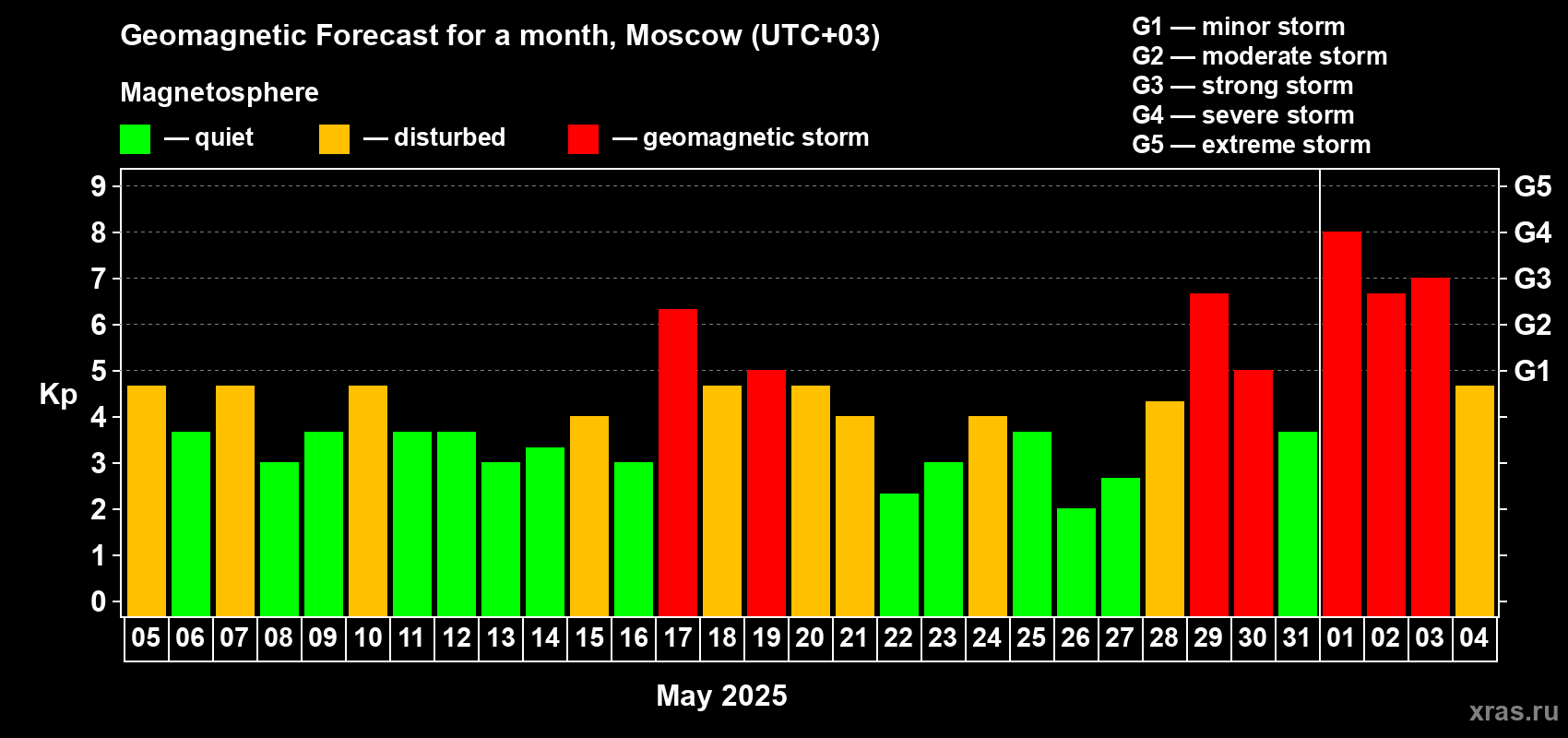 Geomagnetic Forecast for a month, Moscow (UTC+03)

Magnetosphere

— quiet — disturbed — geomagnetic storm

G1 — minor storm
G2 — moderate storm
G3 — strong storm
G4 — severe storm
G5 — extreme storm

Kp

9 8 7 6 5 4 3 2 1 0

G5 G4 G3 G2 G1

05 06 07 08 09 10 11 12 13 14 15 16 17 18 19 20 21 22 23 24 25 26 27 28 29 30 31 01 02 03 04

May 2025

xras.ru